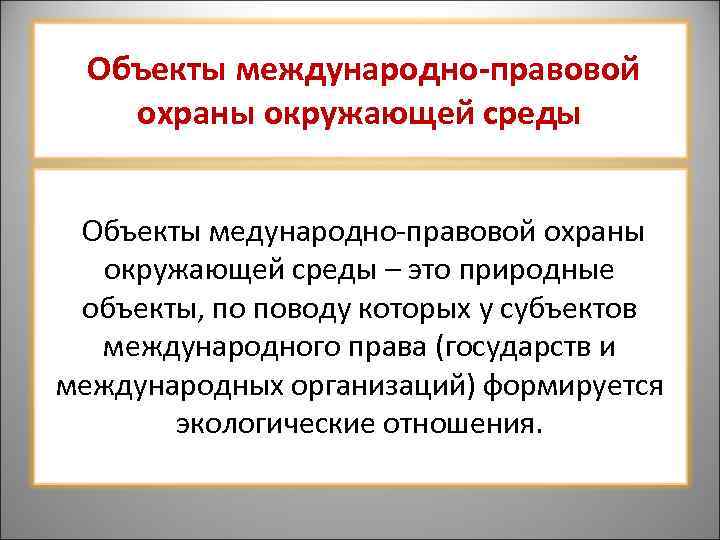 Объекты международно-правовой охраны окружающей среды

Объекты медународно-правовой охраны окружающей среды – это природные объекты, по поводу которых у субъектов международного права (государств и международных организаций) формируется экологические отношения.